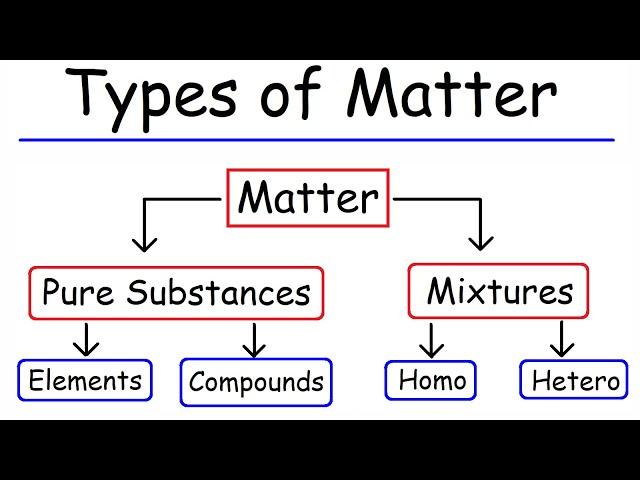 Types of Matter

Matter

Pure Substances

Mixtures

Elements

Compounds

Homo

Hetero